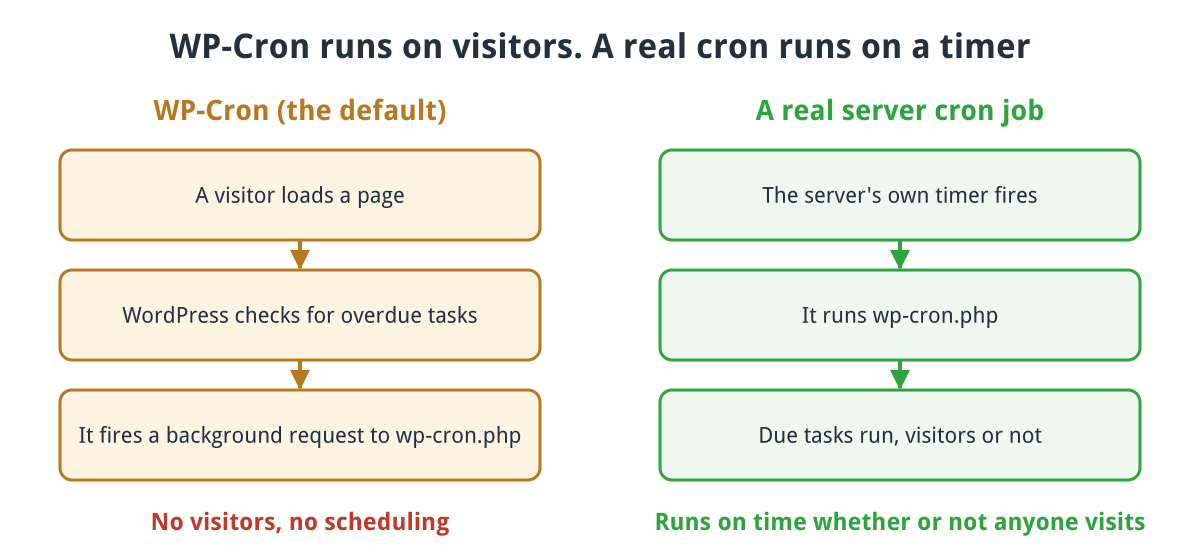 WP-Cron runs on visitors. A real cron runs on a timer

WP-Cron (the default)

A visitor loads a page

WordPress checks for overdue tasks

It fires a background request to wp-cron.php

No visitors, no scheduling

A real server cron job

The server's own timer fires

It runs wp-cron.php

Due tasks run, visitors or not

Runs on time whether or not anyone visits